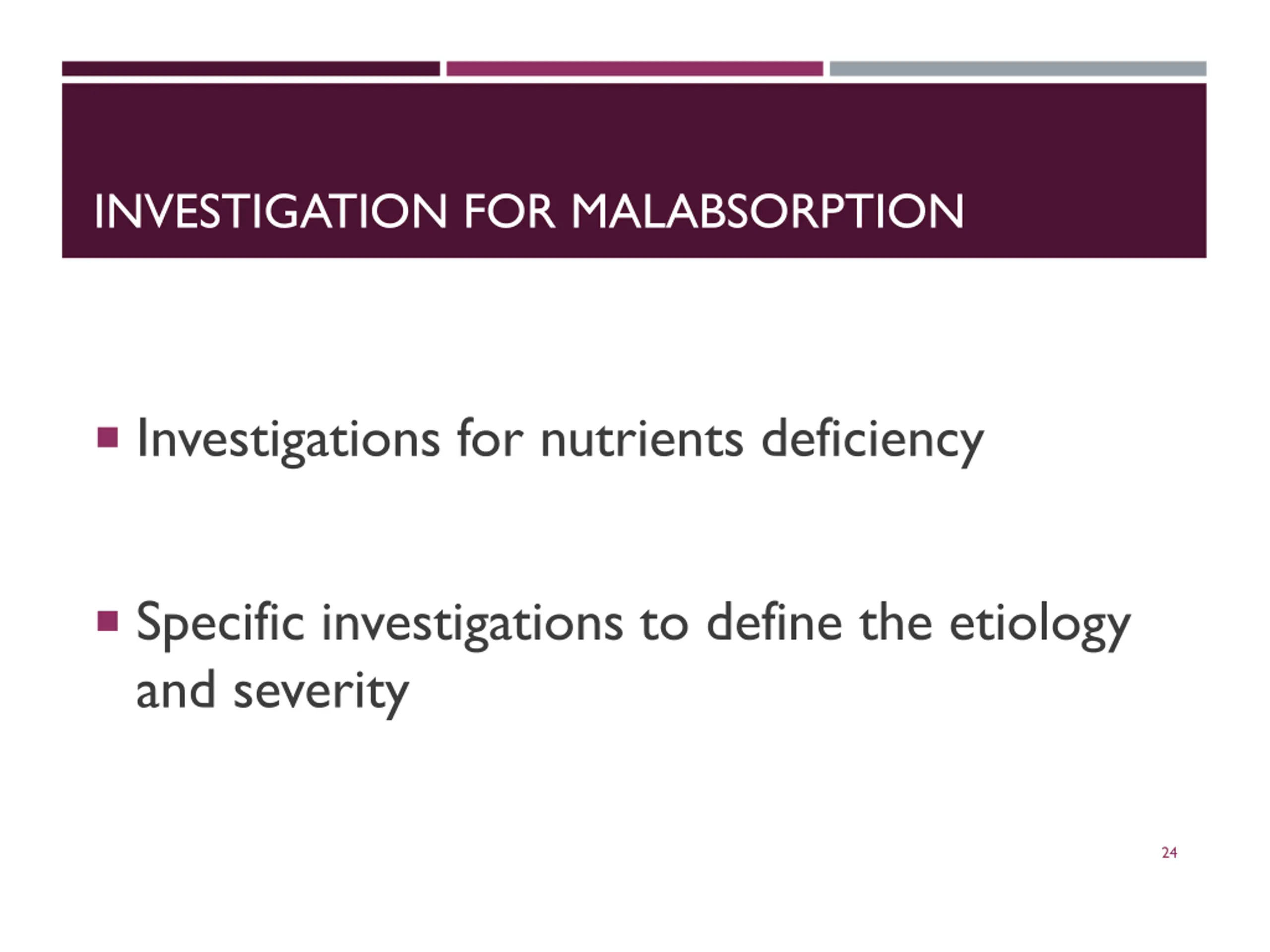 INVESTIGATION FOR MALABSORPTION

▪ Investigations for nutrients deficiency

▪ Specific investigations to define the etiology and severity

24